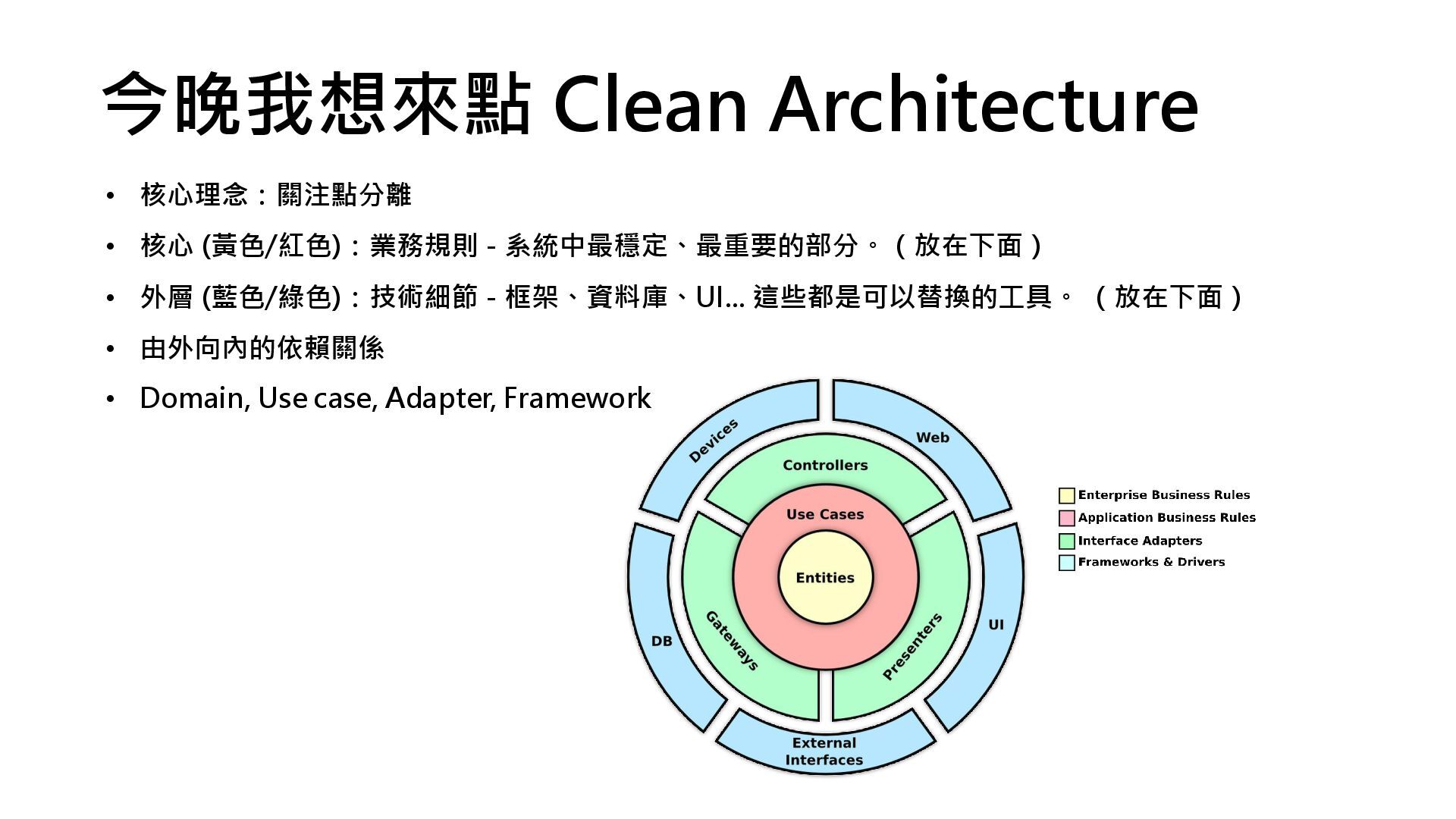 今晚我想來點 Clean Architecture

• 核心理念：關注點分離
• 核心 (黃色/紅色)：業務規則 - 系統中最穩定、最重要的部分。（放在下面）
• 外層 (藍色/綠色)：技術細節 - 框架、資料庫、UI... 這些都是可以替換的工具。（放在下面）
• 由外向內的依賴關係
• Domain, Use case, Adapter, Framework

Devices
Web
Controllers
Use Cases
Entities
Gateways
Presenters
DB
UI
External Interfaces

Enterprise Business Rules
Application Business Rules
Interface Adapters
Frameworks & Drivers